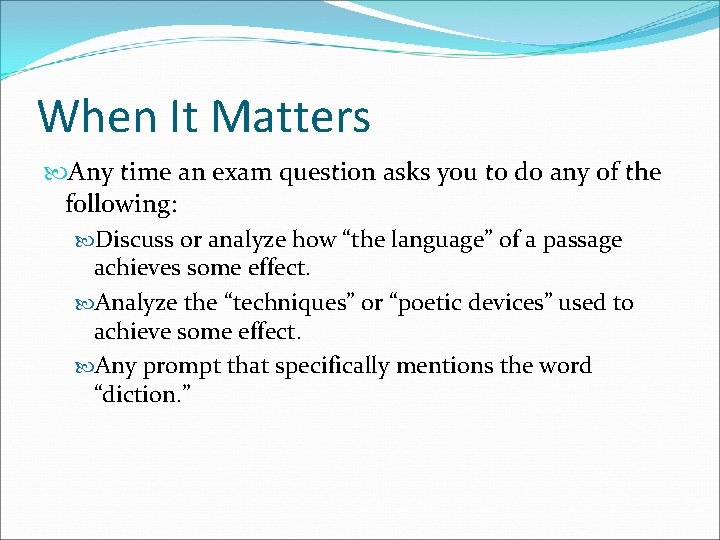 When It Matters

Any time an exam question asks you to do any of the following:

Discuss or analyze how “the language” of a passage achieves some effect.

Analyze the “techniques” or “poetic devices” used to achieve some effect.

Any prompt that specifically mentions the word “diction.”